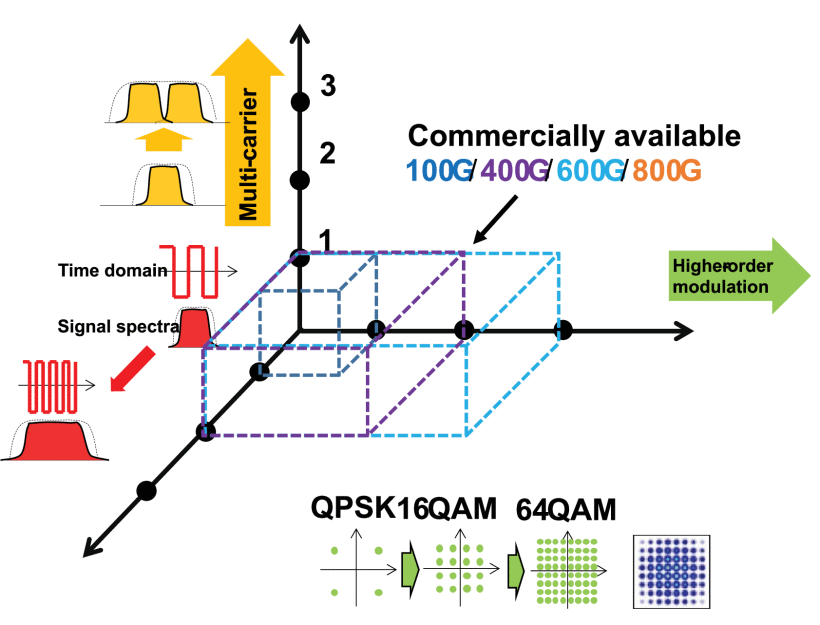 Multi-carrier

3

2

1

Commercially available
100G/ 400G/ 600G/ 800G

Time domain

Signal spectra

Higher-order modulation

QPSK 16QAM 64QAM